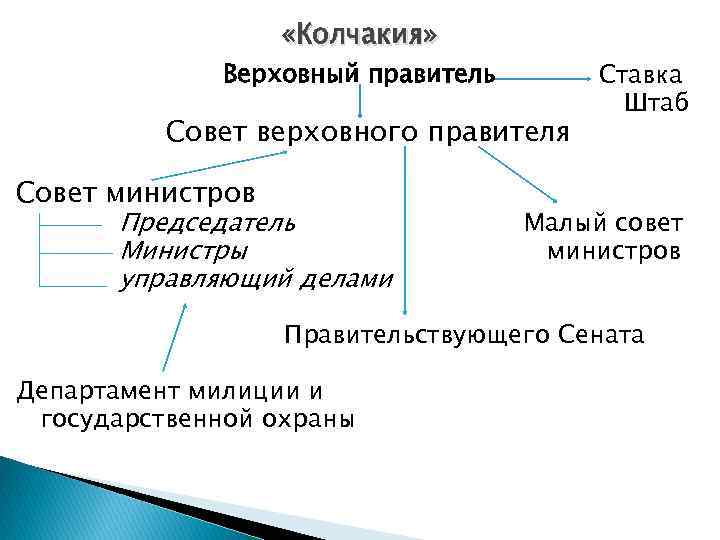 «Колчакия»

Верховный правитель

Ставка
Штаб

Совет верховного правителя

Совет министров
Председатель
Министры
управляющий делами

Малый совет министров

Правительствующего Сената

Департамент милиции и государственной охраны